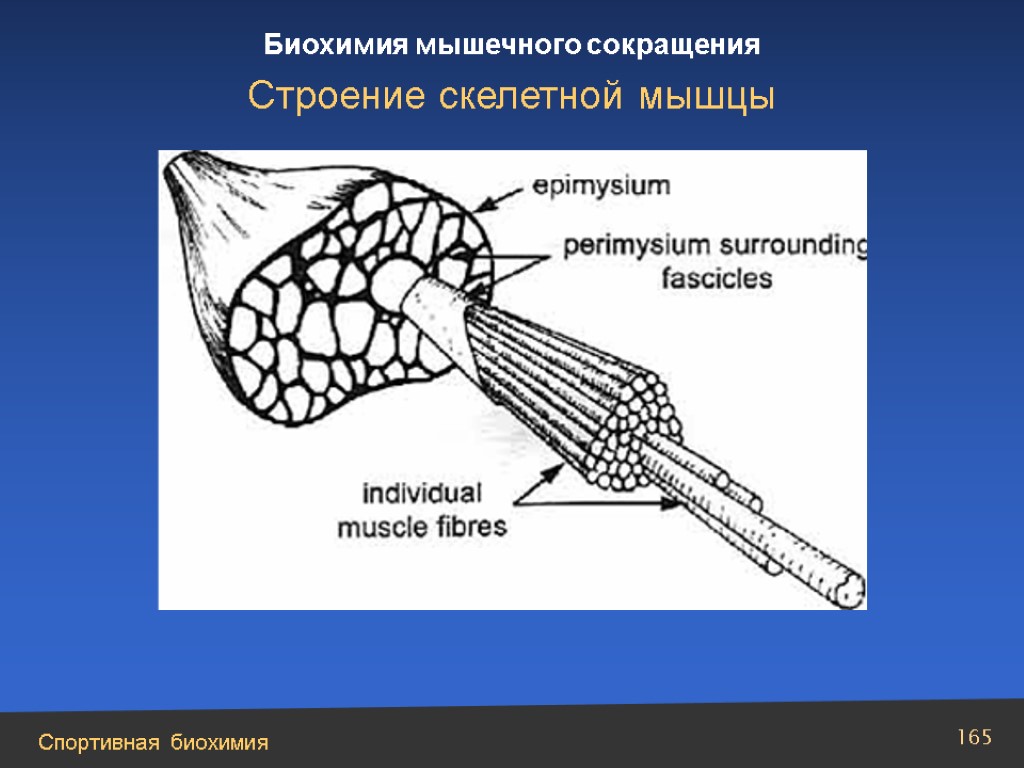 Биохимия мышечного сокращения

Строение скелетной мышцы

epimysium

perimysium surrounding fascicles

individual muscle fibres

Спортивная биохимия

165